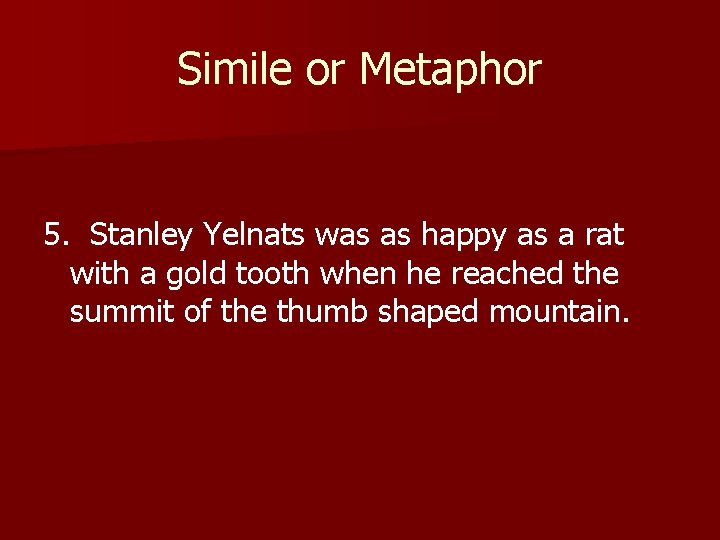 Simile or Metaphor

5. Stanley Yelnats was as happy as a rat with a gold tooth when he reached the summit of the thumb shaped mountain.